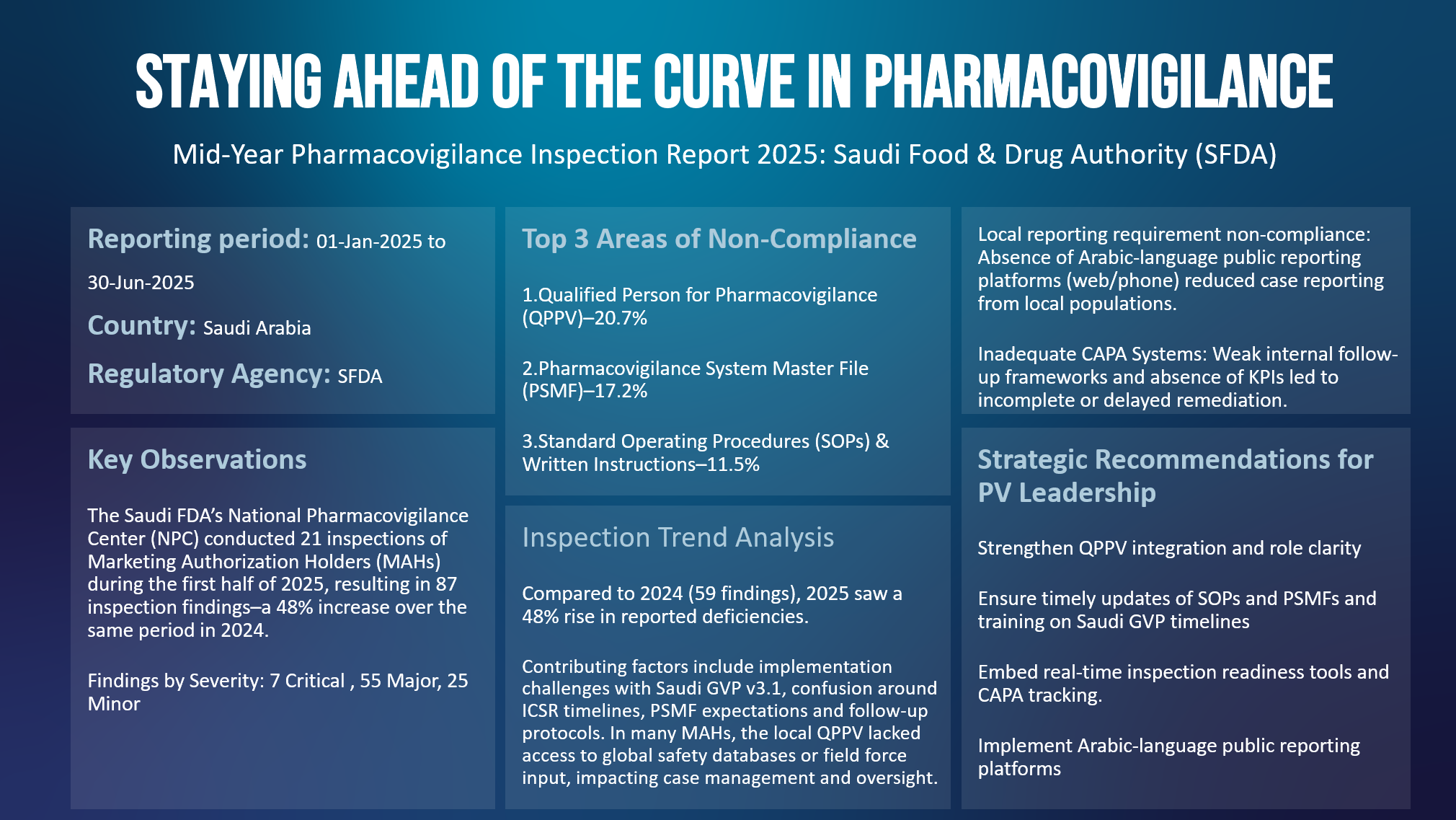 STAYING AHEAD OF THE CURVE IN PHARMACOVIGILANCE

Mid-Year Pharmacovigilance Inspection Report 2025: Saudi Food & Drug Authority (SFDA)

Reporting period: 01-Jan-2025 to 30-Jun-2025

Country: Saudi Arabia

Regulatory Agency: SFDA

Key Observations

The Saudi FDA's National Pharmacovigilance Center (NPC) conducted 21 inspections of Marketing Authorization Holders (MAHs) during the first half of 2025, resulting in 87 inspection findings–a 48% increase over the same period in 2024.

Findings by Severity: 7 Critical , 55 Major, 25 Minor

Top 3 Areas of Non-Compliance

1.Qualified Person for Pharmacovigilance (QPPV)–20.7%

2.Pharmacovigilance System Master File (PSMF)–17.2%

3.Standard Operating Procedures (SOPs) & Written Instructions–11.5%

Inspection Trend Analysis

Compared to 2024 (59 findings), 2025 saw a 48% rise in reported deficiencies.

Contributing factors include implementation challenges with Saudi GVP v3.1, confusion around ICSR timelines, PSMF expectations and follow-up protocols. In many MAHs, the local QPPV lacked access to global safety databases or field force input, impacting case management and oversight.

Local reporting requirement non-compliance: Absence of Arabic-language public reporting platforms (web/phone) reduced case reporting from local populations.

Inadequate CAPA Systems: Weak internal follow-up frameworks and absence of KPIs led to incomplete or delayed remediation.

Strategic Recommendations for PV Leadership

Strengthen QPPV integration and role clarity

Ensure timely updates of SOPs and PSMFs and training on Saudi GVP timelines

Embed real-time inspection readiness tools and CAPA tracking.

Implement Arabic-language public reporting platforms